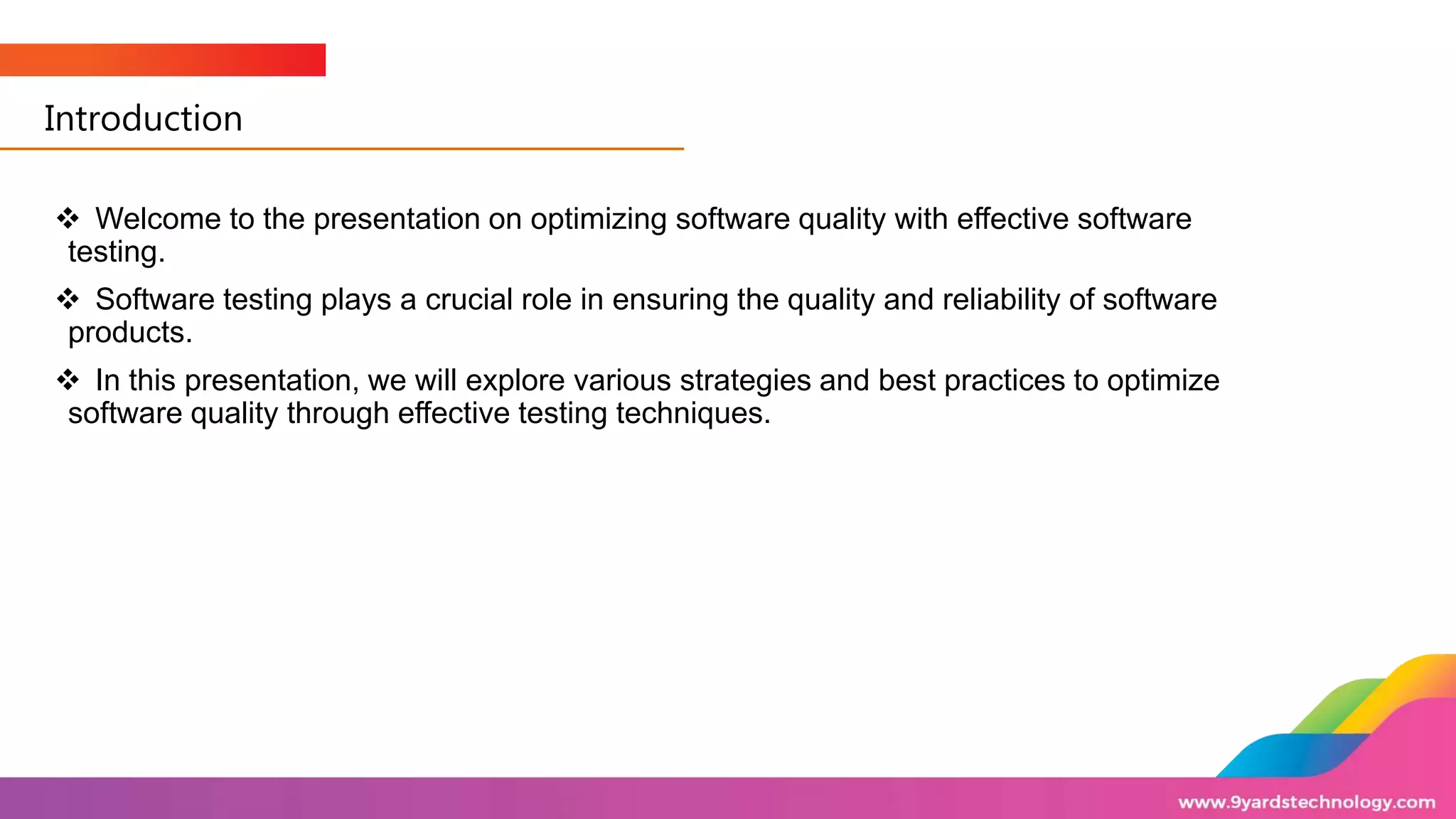 Introduction

❖ Welcome to the presentation on optimizing software quality with effective software testing.

❖ Software testing plays a crucial role in ensuring the quality and reliability of software products.

❖ In this presentation, we will explore various strategies and best practices to optimize software quality through effective testing techniques.

www.9yardstechnology.com